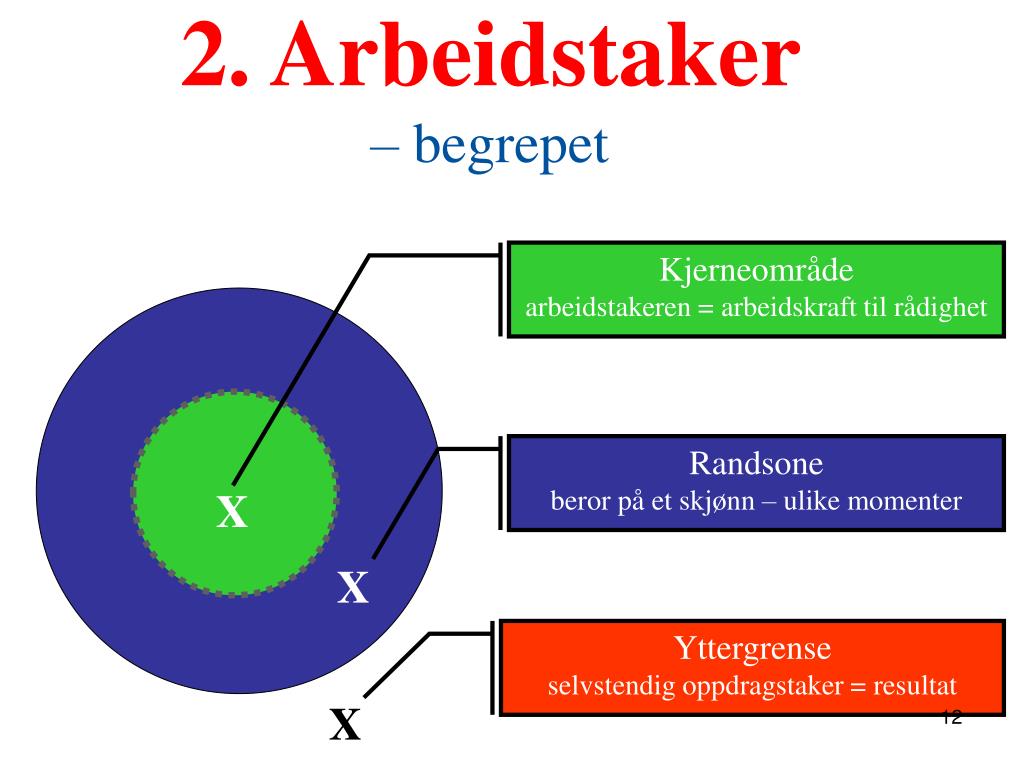 2. Arbeidstaker
– begrepet

Kjerneområde
arbeidstakeren = arbeidskraft til rådighet

Randsone
beror på et skjønn – ulike momenter

Yttergrense
selvstendig oppdragstaker = resultat

X

X

X

12